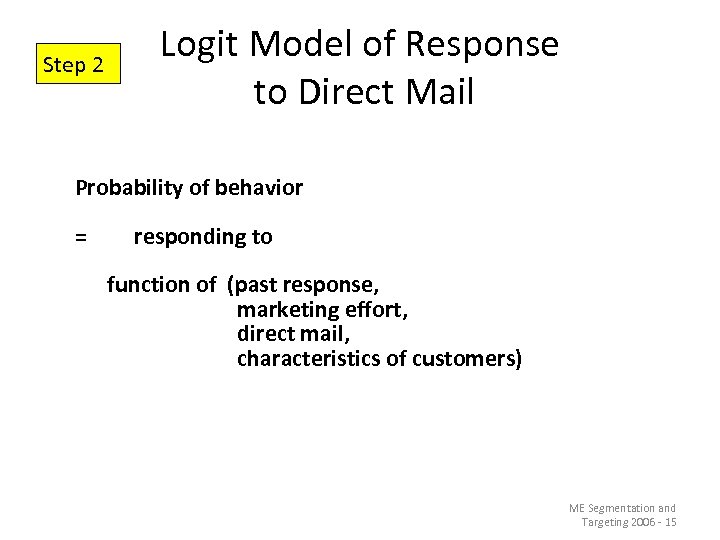 Step 2

Logit Model of Response to Direct Mail

Probability of behavior

= responding to

function of (past response,
marketing effort,
direct mail,
characteristics of customers)

ME Segmentation and Targeting 2006 - 15